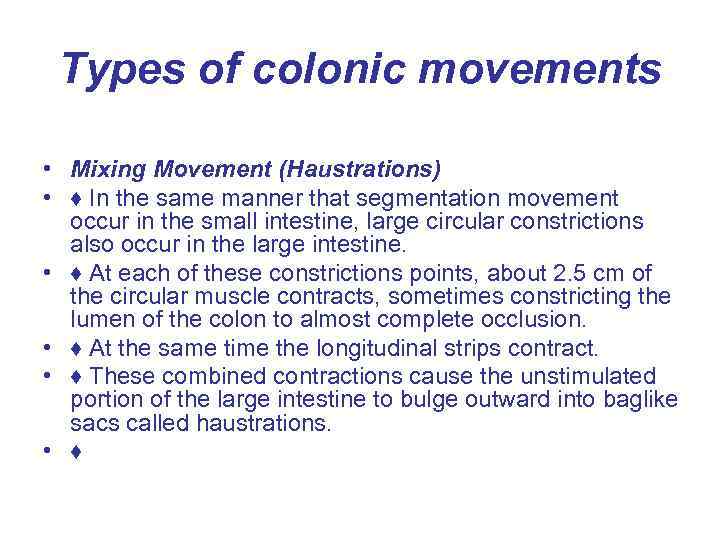 Types of colonic movements

• Mixing Movement (Haustrations)
• ♦ In the same manner that segmentation movement occur in the small intestine, large circular constrictions also occur in the large intestine.
• ♦ At each of these constrictions points, about 2.5 cm of the circular muscle contracts, sometimes constricting the lumen of the colon to almost complete occlusion.
• ♦ At the same time the longitudinal strips contract.
• ♦ These combined contractions cause the unstimulated portion of the large intestine to bulge outward into baglike sacs called haustrations.
• ♦